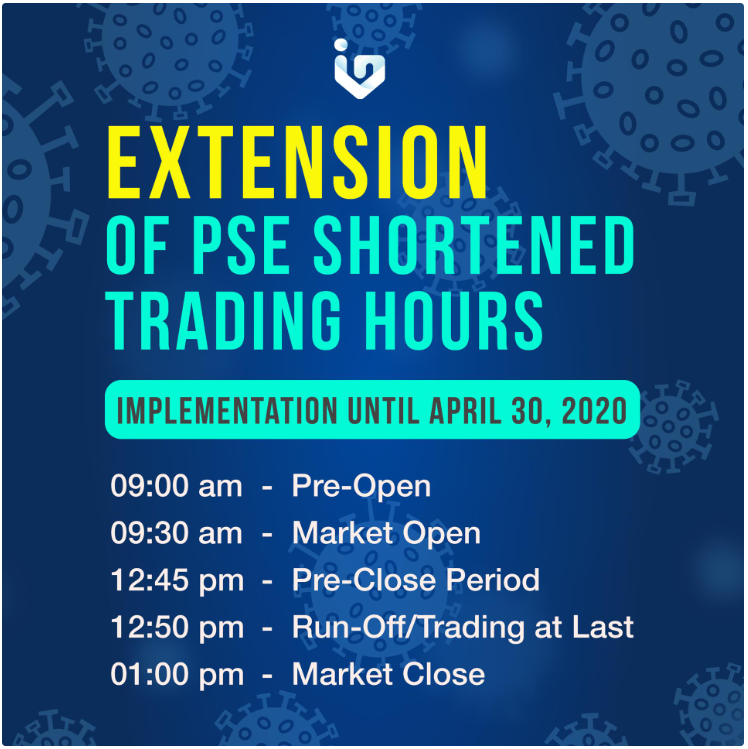 EXTENSION
OF PSE SHORTENED TRADING HOURS

IMPLEMENTATION UNTIL APRIL 30, 2020

09:00 am - Pre-Open
09:30 am - Market Open
12:45 pm - Pre-Close Period
12:50 pm - Run-Off/Trading at Last
01:00 pm - Market Close